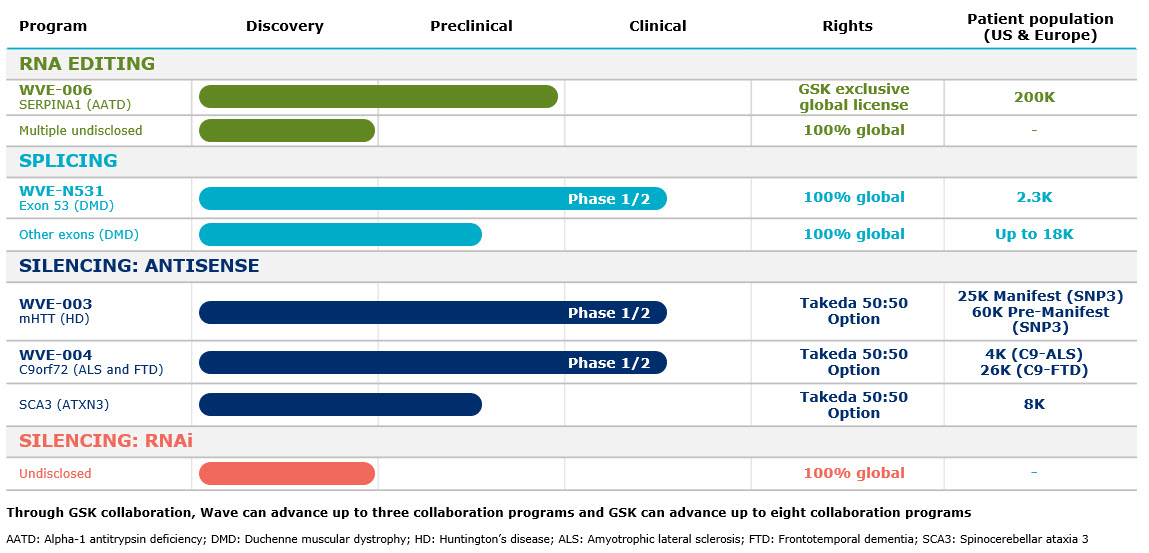 | Program | Discovery | Preclinical | Clinical | Rights | Patient population (US & Europe) |
|---|---|---|---|---|---|
| **RNA EDITING** | | | | | |
| WVE-006 SERPINA1 (AATD) | | | | GSK exclusive global license | 200K |
| Multiple undisclosed | | | | 100% global | - |
| **SPLICING** | | | | | |
| WVE-N531 Exon 53 (DMD) | | | Phase 1/2 | 100% global | 2.3K |
| Other exons (DMD) | | | | 100% global | Up to 18K |
| **SILENCING: ANTISENSE** | | | | | |
| WVE-003 mHTT (HD) | | | Phase 1/2 | Takeda 50:50 Option | 25K Manifest (SNP3) 60K Pre-Manifest (SNP3) |
| WVE-004 C9orf72 (ALS and FTD) | | | Phase 1/2 | Takeda 50:50 Option | 4K (C9-ALS) 26K (C9-FTD) |
| SCA3 (ATXN3) | | | | Takeda 50:50 Option | 8K |
| **SILENCING: RNAi** | | | | | |
| Undisclosed | | | | 100% global | - |

Through GSK collaboration, Wave can advance up to three collaboration programs and GSK can advance up to eight collaboration programs

AATD: Alpha-1 antitrypsin deficiency; DMD: Duchenne muscular dystrophy; HD: Huntington's disease; ALS: Amyotrophic lateral sclerosis; FTD: Frontotemporal dementia; SCA3: Spinocerebellar ataxia 3